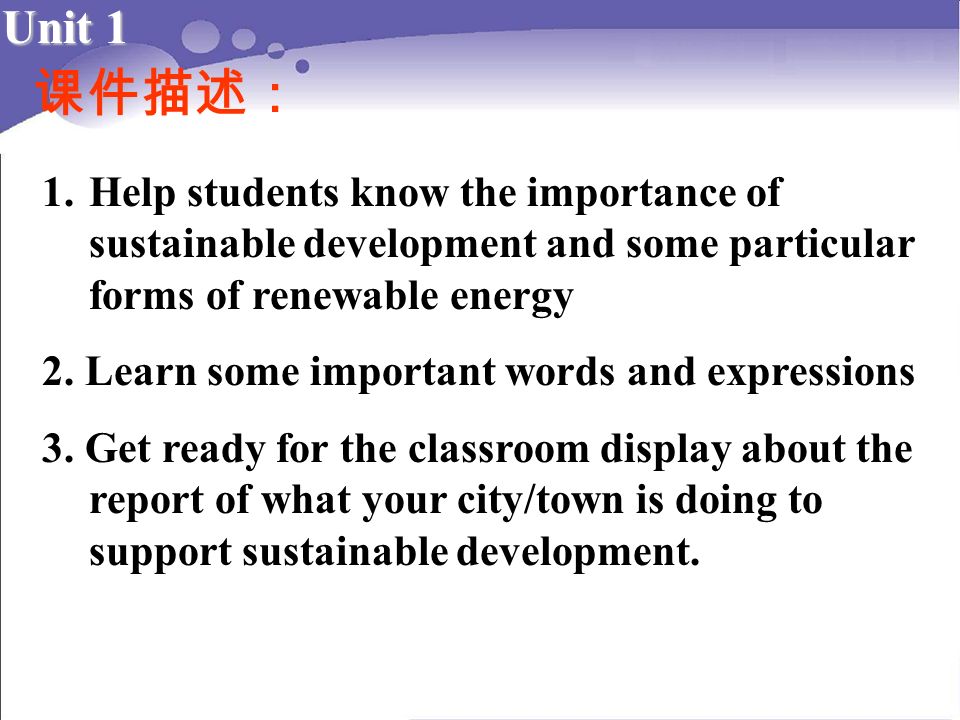 Unit 1

课件描述：

1. Help students know the importance of sustainable development and some particular forms of renewable energy

2. Learn some important words and expressions

3. Get ready for the classroom display about the report of what your city/town is doing to support sustainable development.